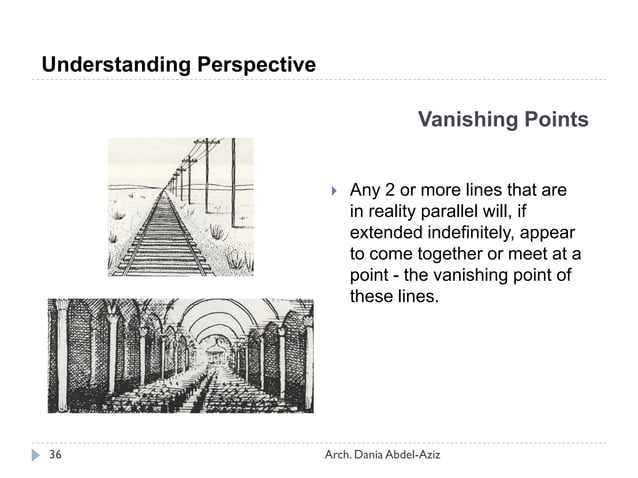 Understanding Perspective

Vanishing Points

Any 2 or more lines that are in reality parallel will, if extended indefinitely, appear to come together or meet at a point - the vanishing point of these lines.

36

Arch. Dania Abdel-Aziz